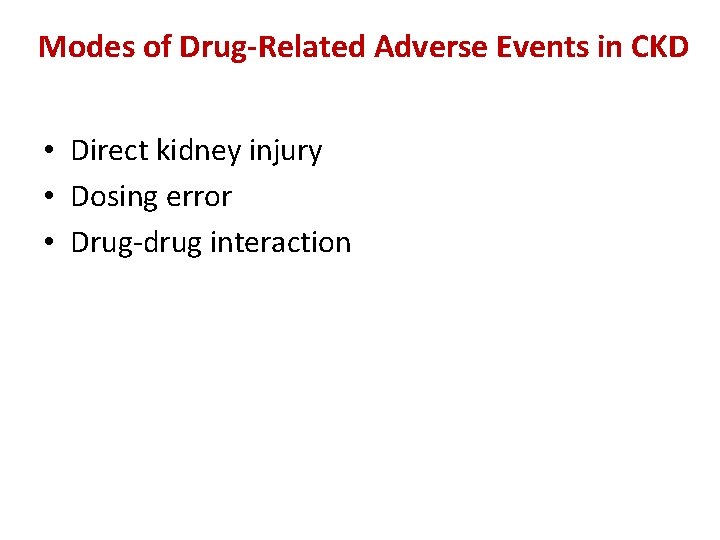 Modes of Drug-Related Adverse Events in CKD

• Direct kidney injury
• Dosing error
• Drug-drug interaction